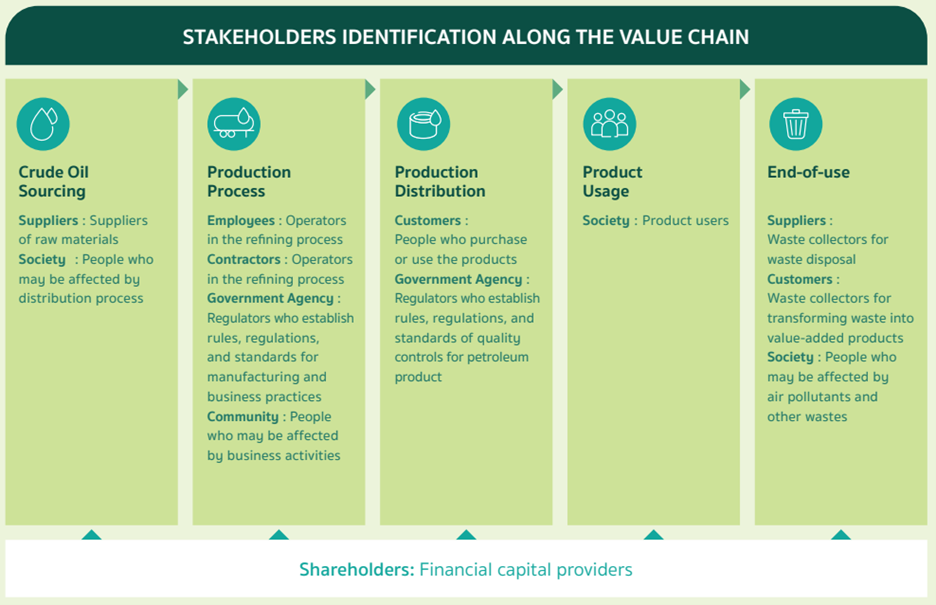 STAKEHOLDERS IDENTIFICATION ALONG THE VALUE CHAIN

Crude Oil Sourcing

Suppliers : Suppliers of raw materials
Society : People who may be affected by distribution process

Production Process

Employees : Operators in the refining process
Contractors : Operators in the refining process
Government Agency : Regulators who establish rules, regulations, and standards for manufacturing and business practices
Community : People who may be affected by business activities

Production Distribution

Customers : People who purchase or use the products
Government Agency : Regulators who establish rules, regulations, and standards of quality controls for petroleum product

Product Usage

Society : Product users

End-of-use

Suppliers : Waste collectors for waste disposal
Customers : Waste collectors for transforming waste into value-added products
Society : People who may be affected by air pollutants and other wastes

Shareholders: Financial capital providers